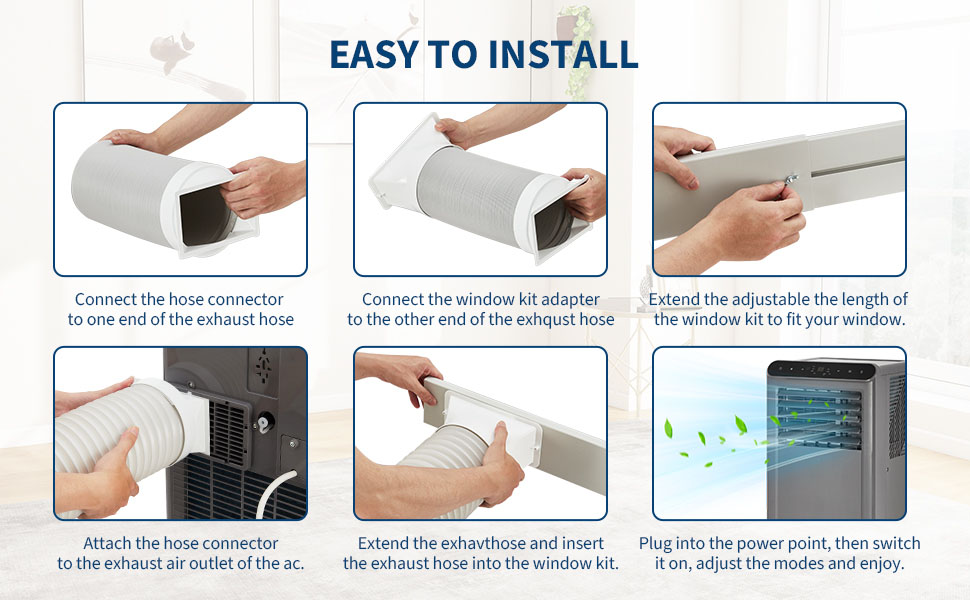 EASY TO INSTALL

Connect the hose connector to one end of the exhaust hose

Connect the window kit adapter to the other end of the exhqust hose

Extend the adjustable the length of the window kit to fit your window.

Attach the hose connector to the exhaust air outlet of the ac.

Extend the exhavthose and insert the exhaust hose into the window kit.

Plug into the power point, then switch it on, adjust the modes and enjoy.